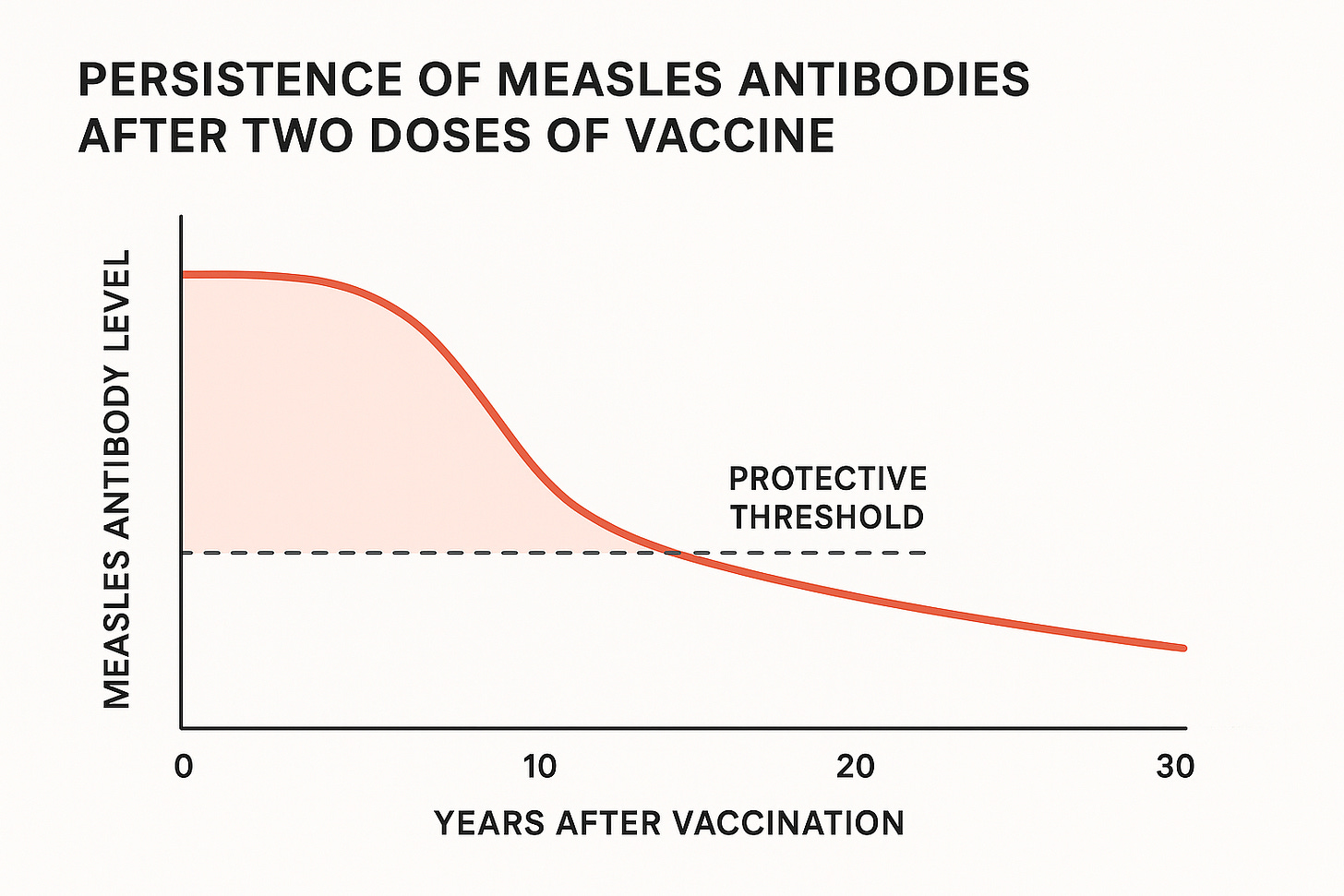 PERSISTENCE OF MEASLES ANTIBODIES AFTER TWO DOSES OF VACCINE

MEASLES ANTIBODY LEVEL

PROTECTIVE THRESHOLD

0
10
20
30

YEARS AFTER VACCINATION